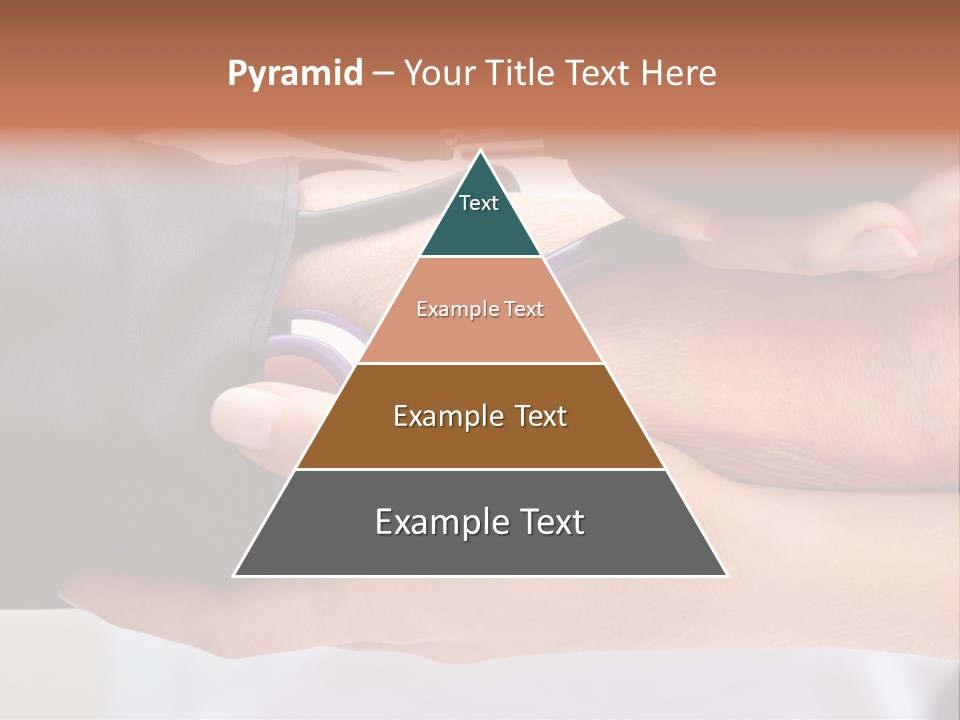 Pyramid – Your Title Text Here

Text

Example Text

Example Text

Example Text